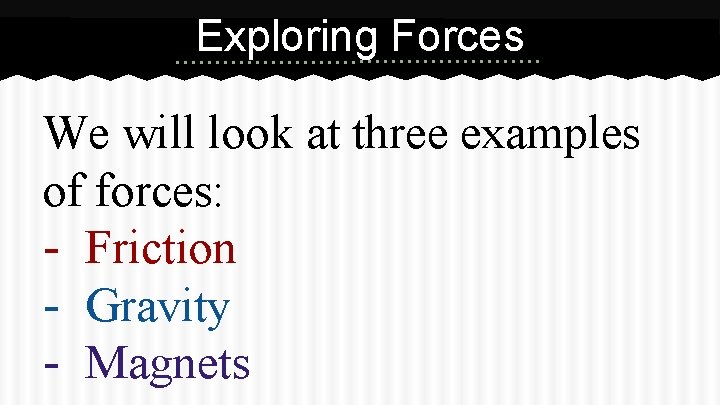 Exploring Forces

We will look at three examples of forces:
- Friction
- Gravity
- Magnets